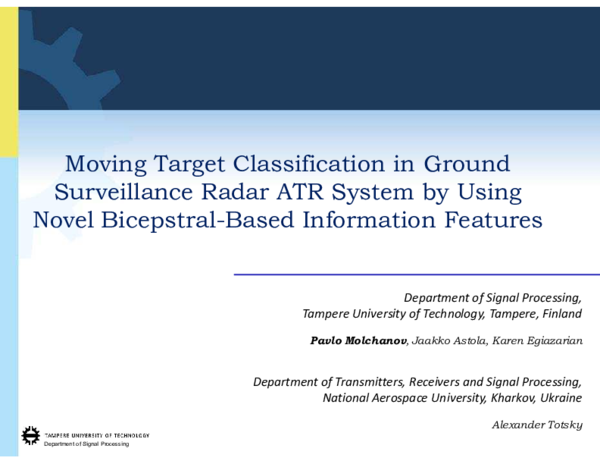 Moving Target Classification in Ground Surveillance Radar ATR System by Using Novel Bicepstral-Based Information Features

Department of Signal Processing,
Tampere University of Technology, Tampere, Finland

Pavlo Molchanov, Jaakko Astola, Karen Egiazarian

Department of Transmitters, Receivers and Signal Processing,
National Aerospace University, Kharkov, Ukraine

Alexander Totsky

TAMPERE UNIVERSITY OF TECHNOLOGY
Department of Signal Processing